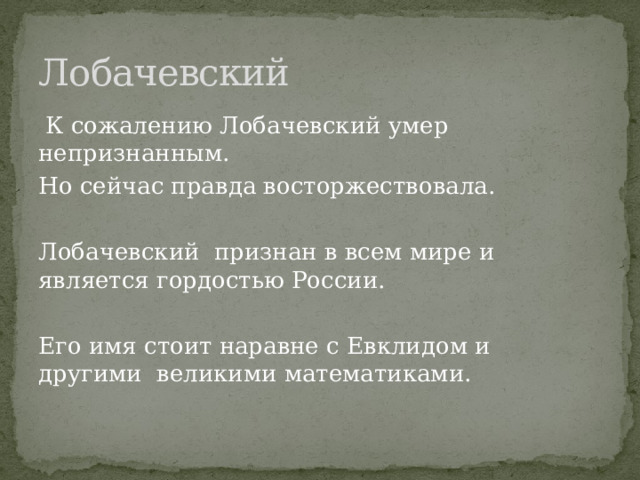 Лобачевский

К сожалению Лобачевский умер непризнанным.

Но сейчас правда восторжествовала.

Лобачевский признан в всем мире и является гордостью России.

Его имя стоит наравне с Евклидом и другими великими математиками.